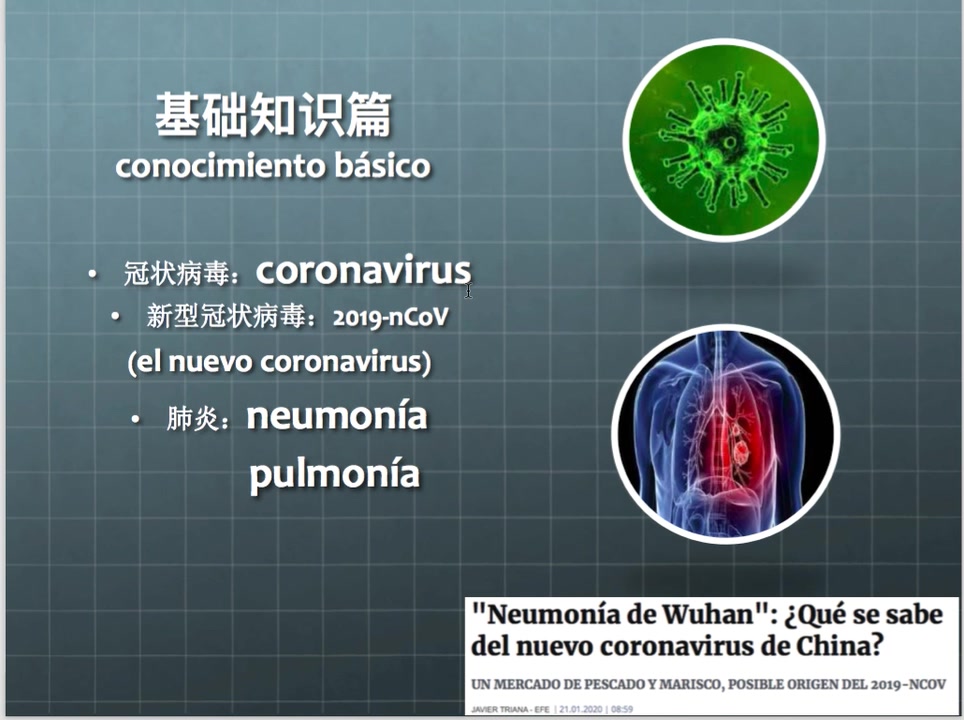 基础知识篇
conocimiento básico

• 冠状病毒：coronavirus
• 新型冠状病毒：2019-nCoV
(el nuevo coronavirus)
• 肺炎：neumonía
pulmonía

"Neumonía de Wuhan": ¿Qué se sabe del nuevo coronavirus de China?

UN MERCADO DE PESCADO Y MARISCO, POSIBLE ORIGEN DEL 2019-NCOV

JAVIER TRIANA - EFE | 21.01.2020 | 08:59